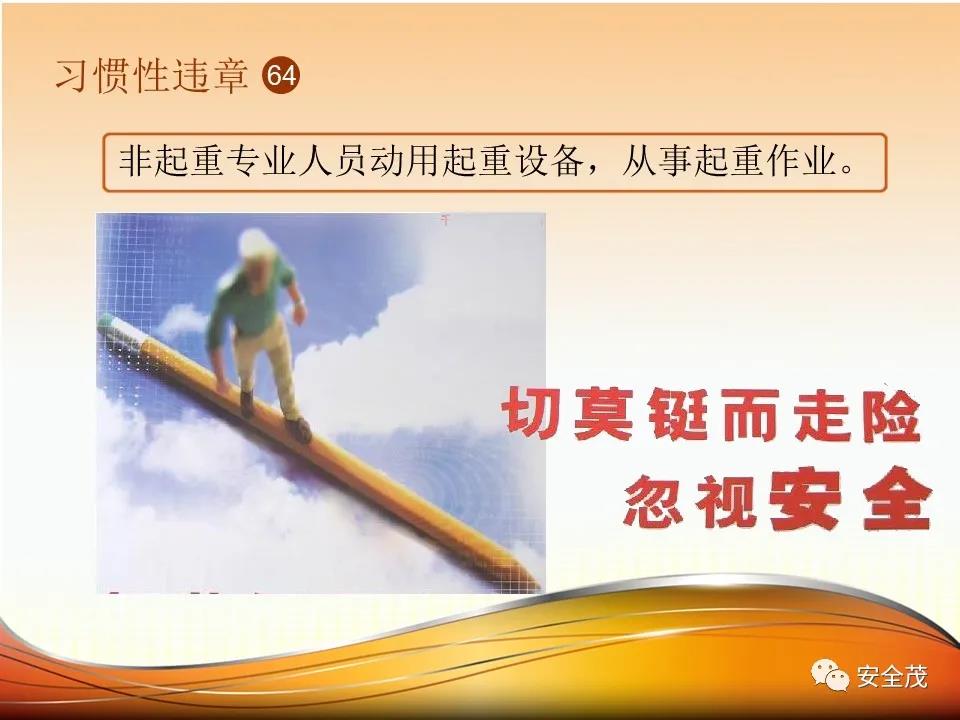 习惯性违章 64

非起重专业人员动用起重设备，从事起重作业。

切莫铤而走险
忽视安全

安全茂